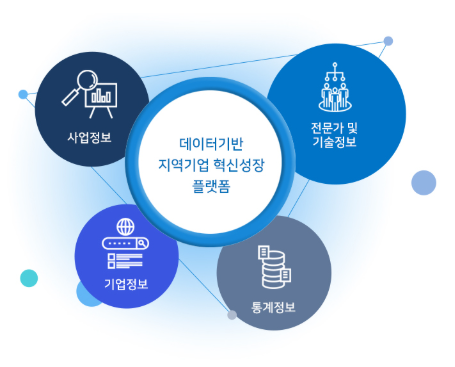 사업정보

데이터기반
지역기업 혁신성장
플랫폼

전문가 및
기술정보

기업정보

통계정보